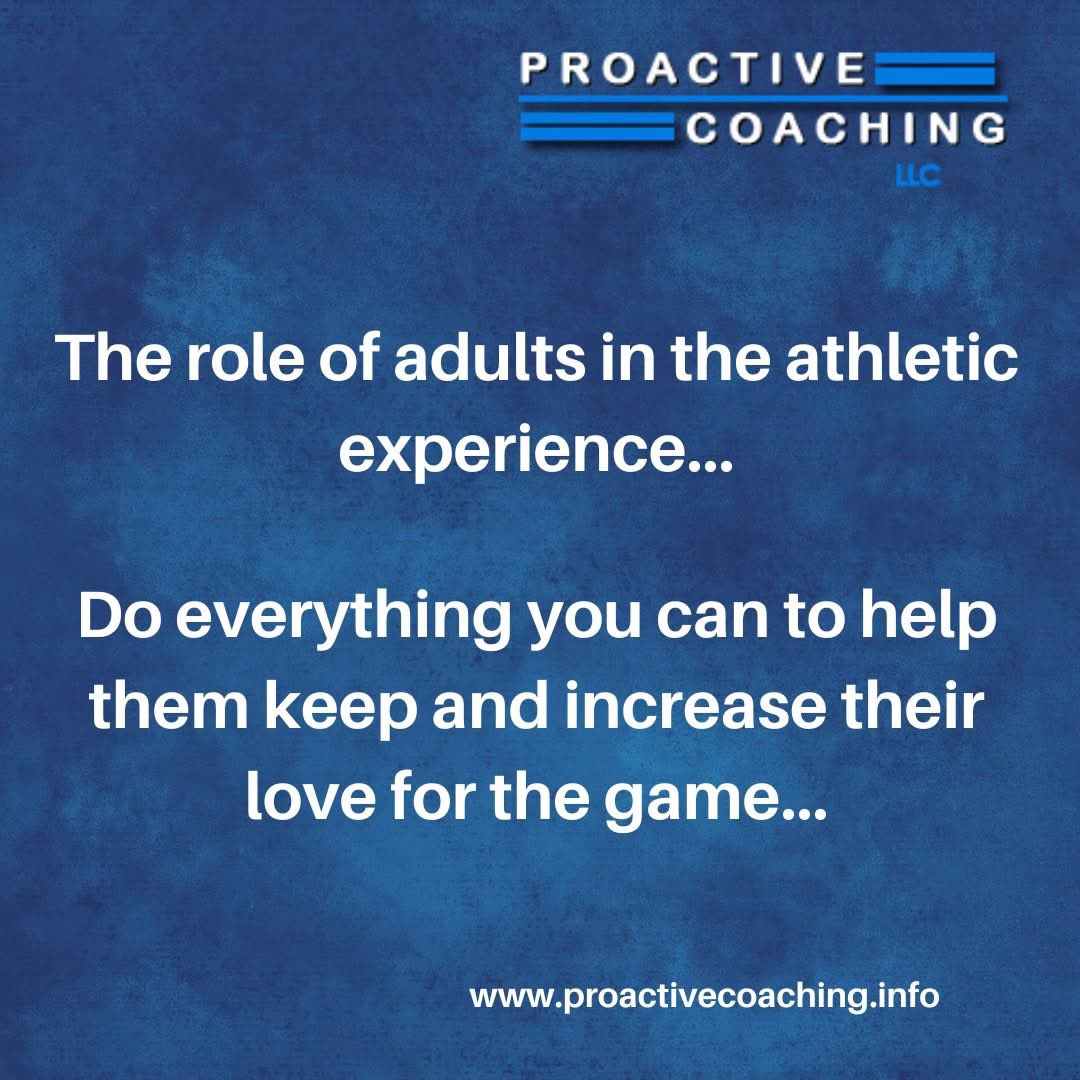 PROACTIVE
COACHING
LLC

The role of adults in the athletic experience...

Do everything you can to help them keep and increase their love for the game...

www.proactivecoaching.info